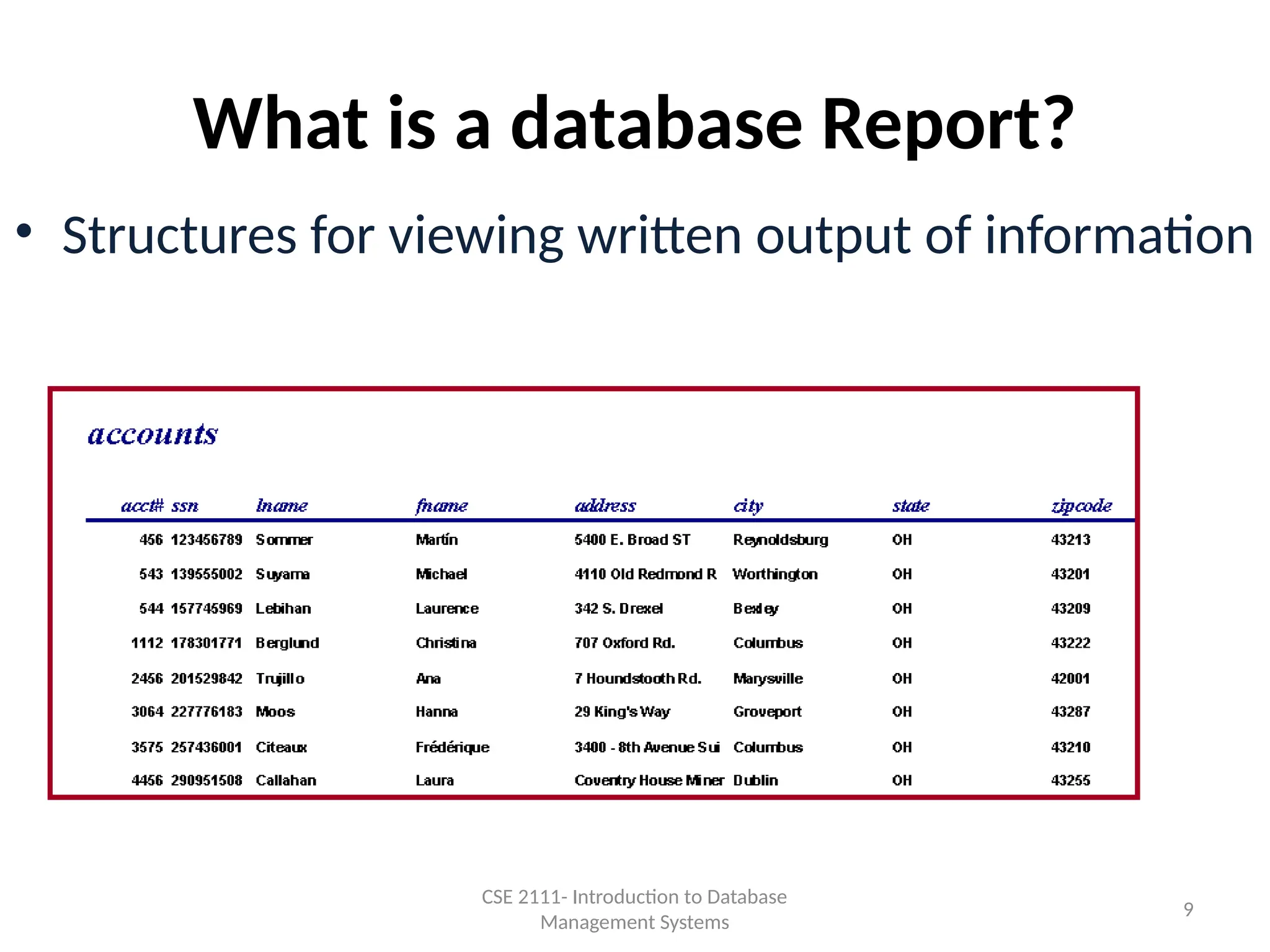 What is a database Report?

• Structures for viewing written output of information

accounts

| acct# | ssn | lname | fname | address | city | state | zipcode |
|---|---|---|---|---|---|---|---|
| 456 | 123456789 | Sommer | Martín | 5400 E. Broad ST | Reynoldsburg | OH | 43213 |
| 543 | 139555002 | Suyama | Michael | 4110 Old Redmond R | Worthington | OH | 43201 |
| 544 | 157745969 | Lebihan | Laurence | 342 S. Drexel | Bexley | OH | 43209 |
| 1112 | 178301771 | Berglund | Christina | 707 Oxford Rd. | Columbus | OH | 43222 |
| 2456 | 201529842 | Trujillo | Ana | 7 Houndstooth Rd. | Marysville | OH | 42001 |
| 3064 | 227776183 | Moos | Hanna | 29 King's Way | Groveport | OH | 43287 |
| 3575 | 257436001 | Citeaux | Frédérique | 3400 - 8th Avenue Sui | Columbus | OH | 43210 |
| 4456 | 290951508 | Callahan | Laura | Coventry House Miner | Dublin | OH | 43255 |

CSE 2111- Introduction to Database Management Systems

9